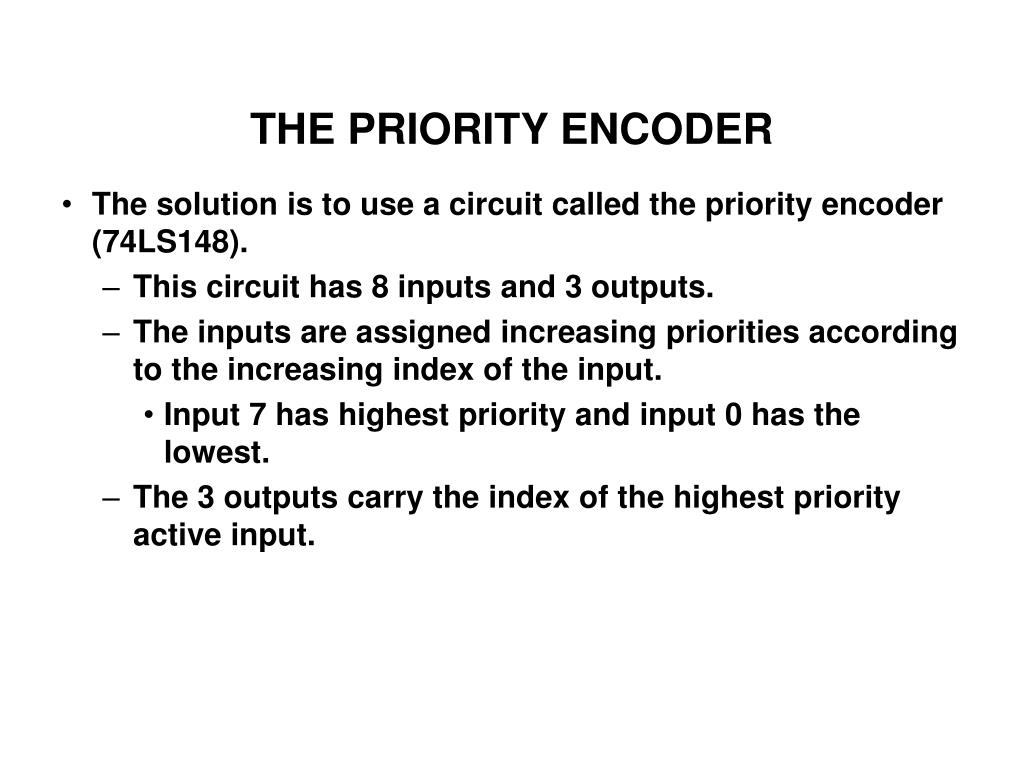 THE PRIORITY ENCODER

• The solution is to use a circuit called the priority encoder (74LS148).
 – This circuit has 8 inputs and 3 outputs.
 – The inputs are assigned increasing priorities according to the increasing index of the input.
  • Input 7 has highest priority and input 0 has the lowest.
 – The 3 outputs carry the index of the highest priority active input.